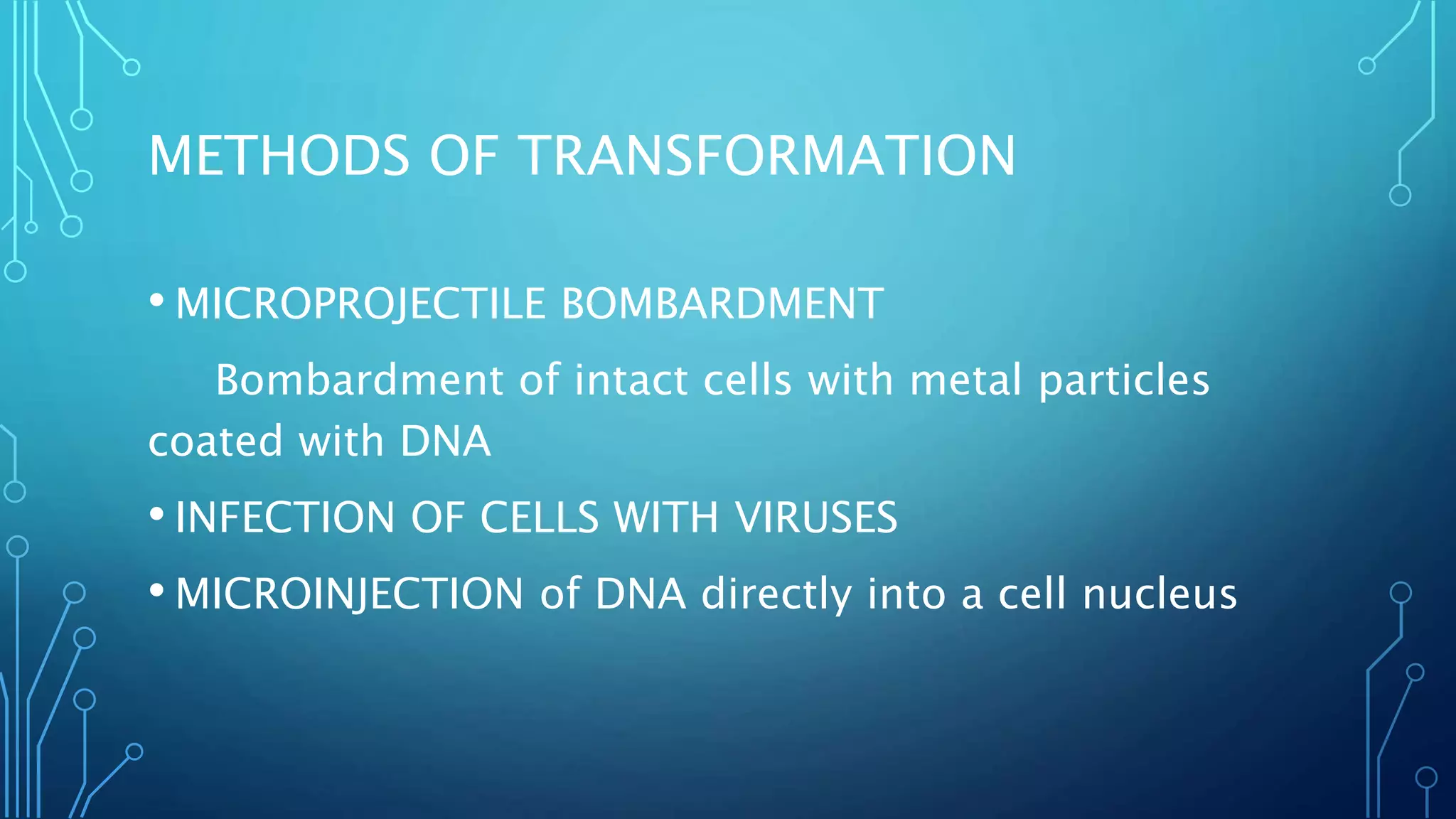 METHODS OF TRANSFORMATION

• MICROPROJECTILE BOMBARDMENT

Bombardment of intact cells with metal particles coated with DNA

• INFECTION OF CELLS WITH VIRUSES

• MICROINJECTION of DNA directly into a cell nucleus